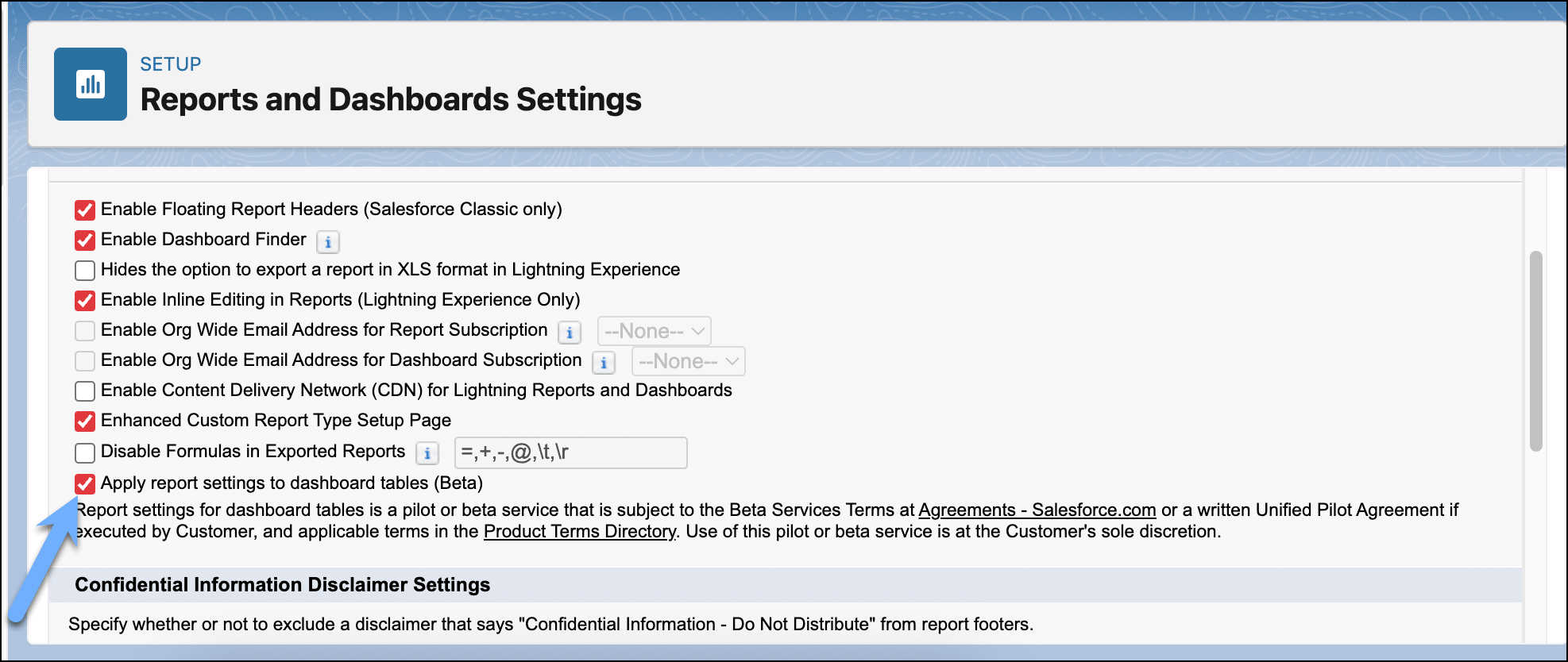 SETUP
Reports and Dashboards Settings

Enable Floating Report Headers (Salesforce Classic only)
Enable Dashboard Finder i
Hides the option to export a report in XLS format in Lightning Experience
Enable Inline Editing in Reports (Lightning Experience Only)
Enable Org Wide Email Address for Report Subscription i --None--
Enable Org Wide Email Address for Dashboard Subscription i --None--
Enable Content Delivery Network (CDN) for Lightning Reports and Dashboards
Enhanced Custom Report Type Setup Page
Disable Formulas in Exported Reports i =,+,-,@,\t,\r
Apply report settings to dashboard tables (Beta)
Report settings for dashboard tables is a pilot or beta service that is subject to the Beta Services Terms at Agreements - Salesforce.com or a written Unified Pilot Agreement if executed by Customer, and applicable terms in the Product Terms Directory. Use of this pilot or beta service is at the Customer's sole discretion.

Confidential Information Disclaimer Settings
Specify whether or not to exclude a disclaimer that says "Confidential Information - Do Not Distribute" from report footers.